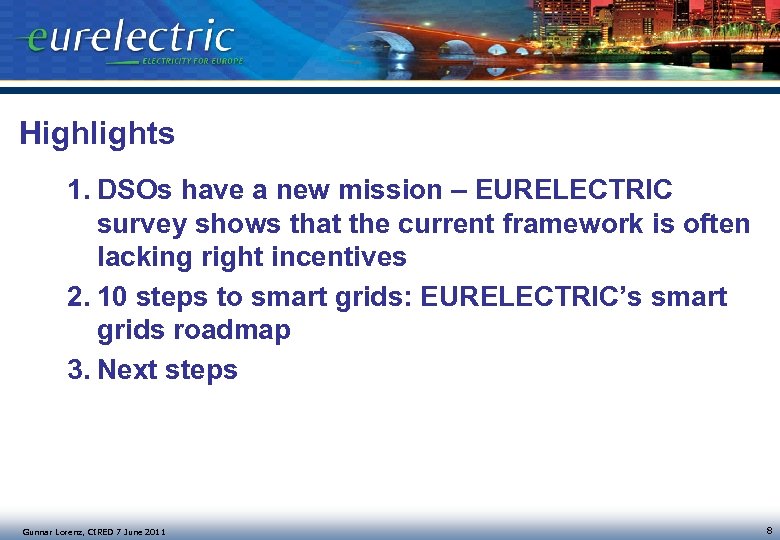 eurelectric
ELECTRICITY FOR EUROPE

Highlights

1. DSOs have a new mission – EURELECTRIC survey shows that the current framework is often lacking right incentives
2. 10 steps to smart grids: EURELECTRIC's smart grids roadmap
3. Next steps

Gunnar Lorenz, CIRED 7 June 2011

8